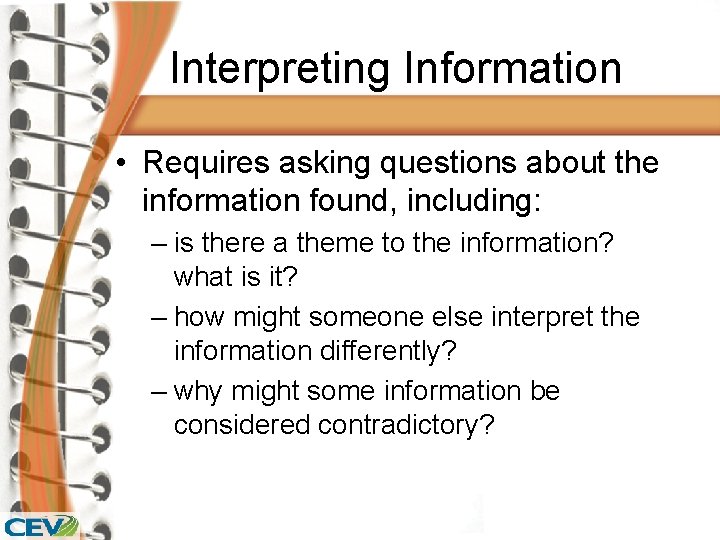 Interpreting Information

• Requires asking questions about the information found, including:
– is there a theme to the information? what is it?
– how might someone else interpret the information differently?
– why might some information be considered contradictory?

CEV